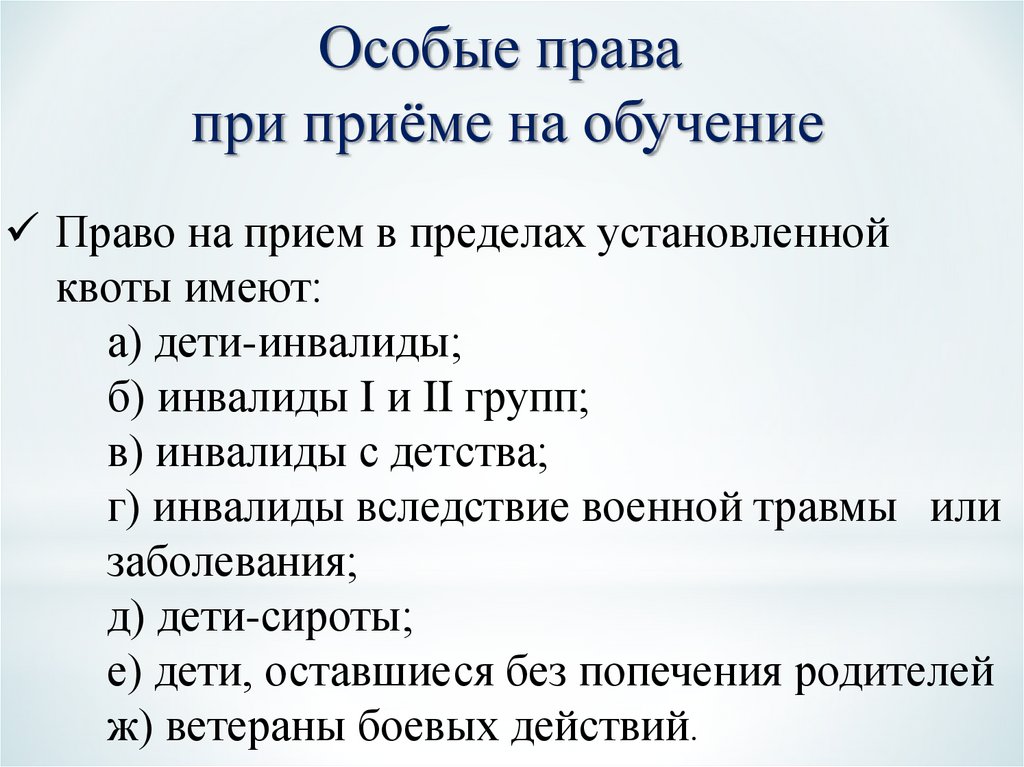 Особые права
при приёме на обучение

✓ Право на прием в пределах установленной квоты имеют:
а) дети-инвалиды;
б) инвалиды I и II групп;
в) инвалиды с детства;
г) инвалиды вследствие военной травмы или заболевания;
д) дети-сироты;
е) дети, оставшиеся без попечения родителей
ж) ветераны боевых действий.